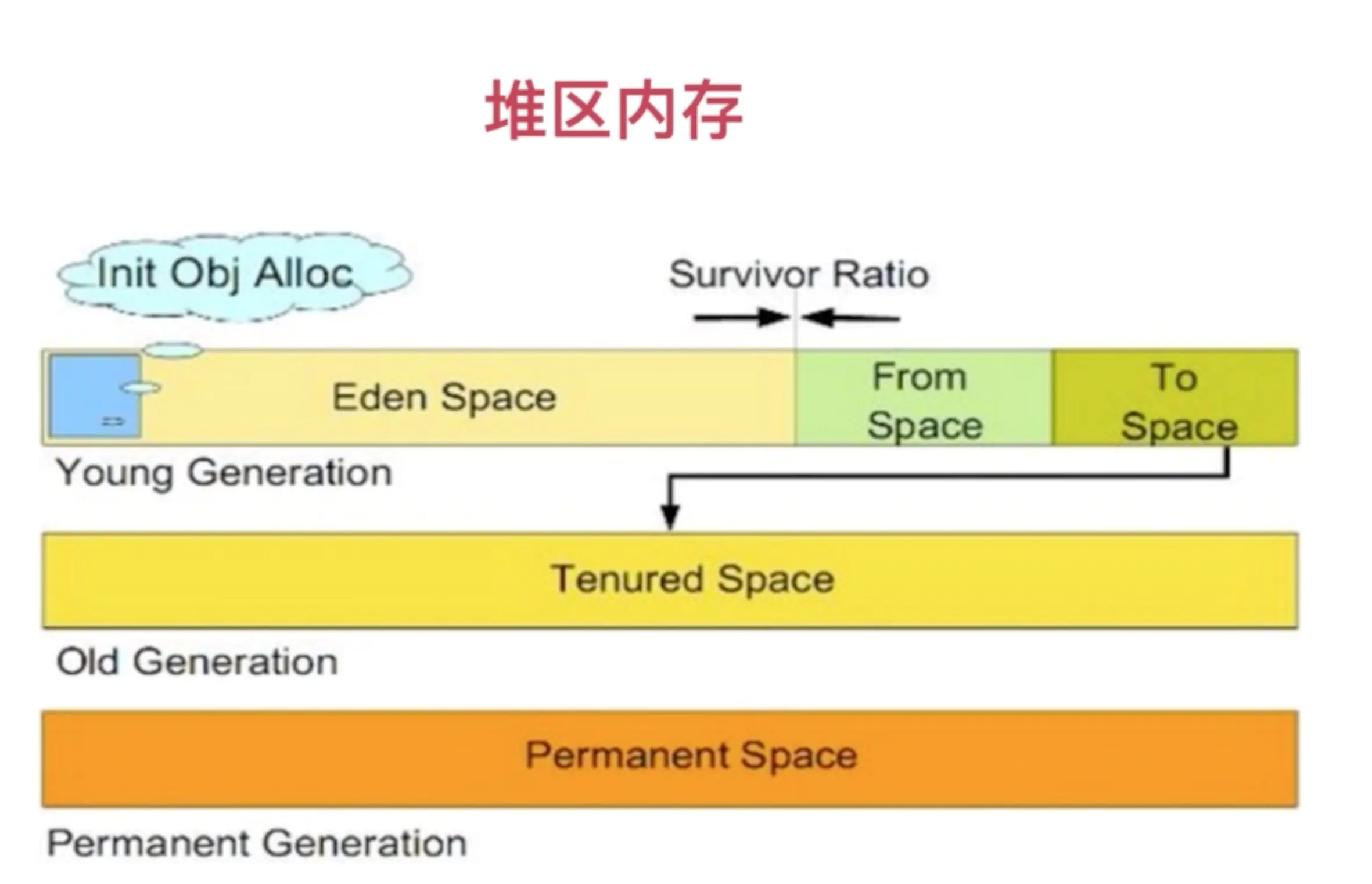 堆区内存

Init Obj Alloc

Survivor Ratio

Eden Space

From Space

To Space

Young Generation

Tenured Space

Old Generation

Permanent Space

Permanent Generation